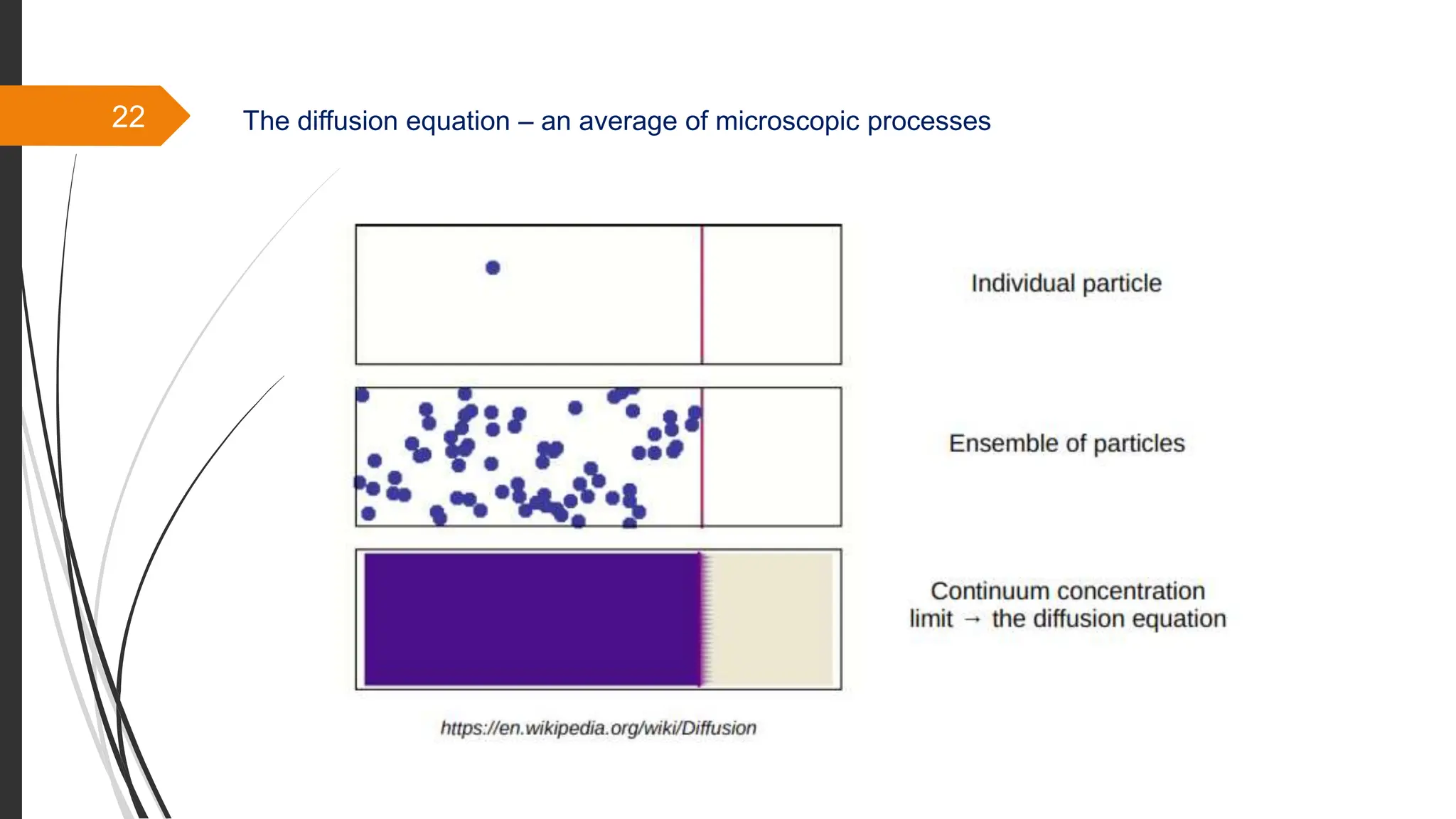 22

The diffusion equation – an average of microscopic processes

Individual particle

Ensemble of particles

Continuum concentration limit → the diffusion equation

https://en.wikipedia.org/wiki/Diffusion